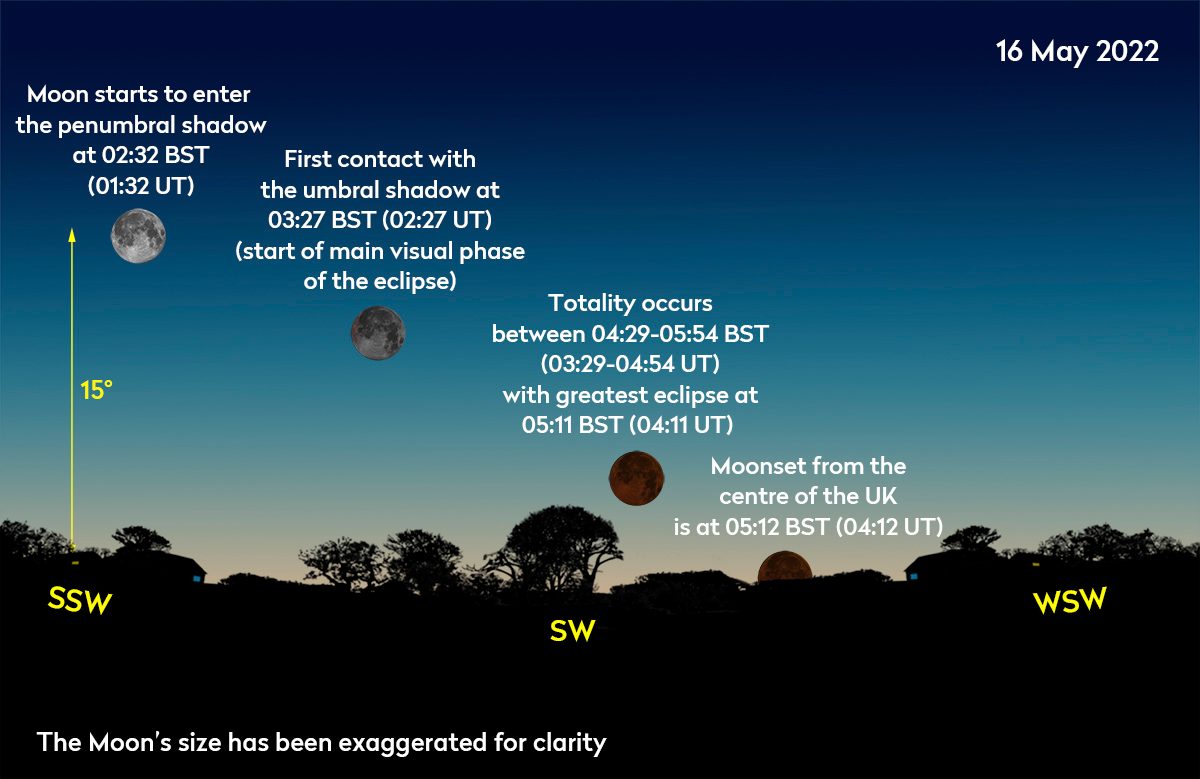 16 May 2022

Moon starts to enter the penumbral shadow at 02:32 BST (01:32 UT)

First contact with the umbral shadow at 03:27 BST (02:27 UT) (start of main visual phase of the eclipse)

Totality occurs between 04:29-05:54 BST (03:29-04:54 UT) with greatest eclipse at 05:11 BST (04:11 UT)

Moonset from the centre of the UK is at 05:12 BST (04:12 UT)

15°

SSW

SW

WSW

The Moon's size has been exaggerated for clarity